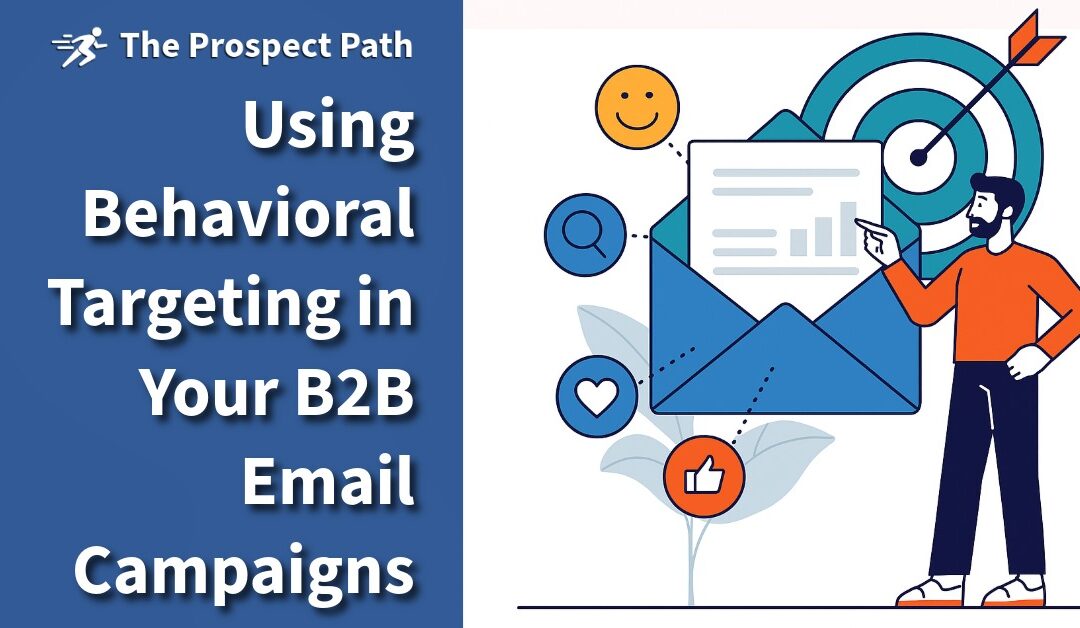 The Prospect Path

Using Behavioral Targeting in Your B2B Email Campaigns